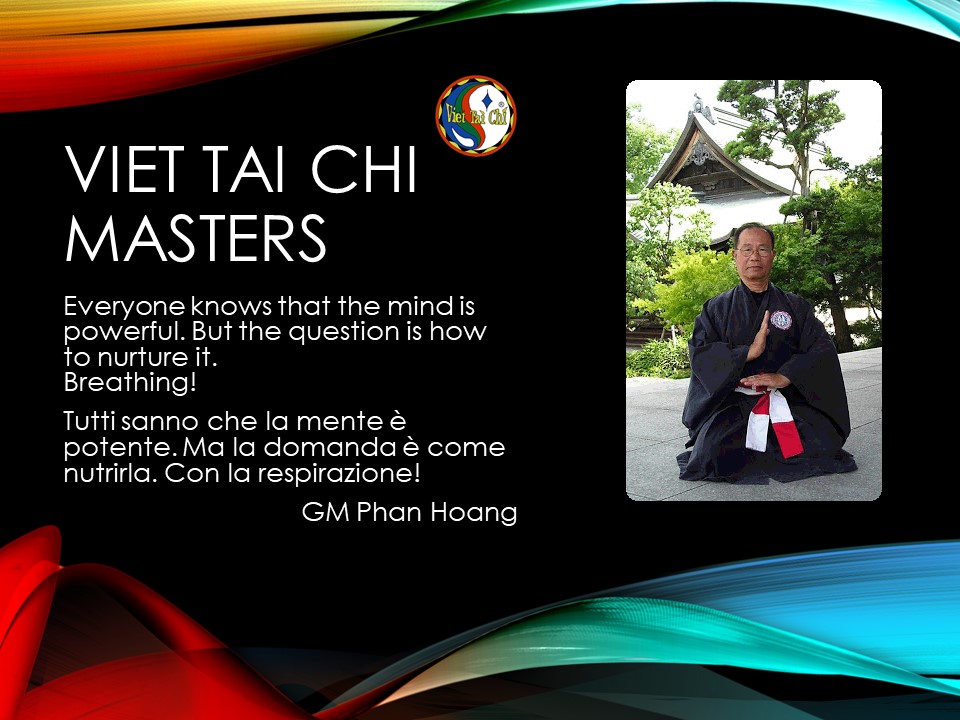 Viet Tai Chi

VIET TAI CHI MASTERS

Everyone knows that the mind is powerful. But the question is how to nurture it.
Breathing!

Tutti sanno che la mente è potente. Ma la domanda è come nutrirla. Con la respirazione!

GM Phan Hoang